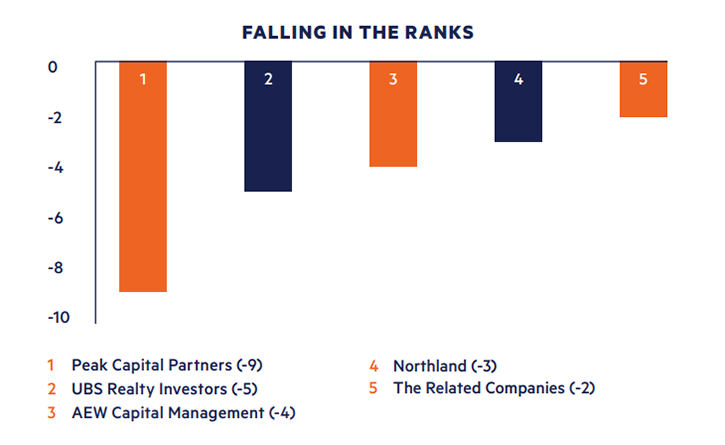 FALLING IN THE RANKS

0
-2
-4
-6
-8
-10

1
2
3
4
5

1 Peak Capital Partners (-9)
2 UBS Realty Investors (-5)
3 AEW Capital Management (-4)
4 Northland (-3)
5 The Related Companies (-2)